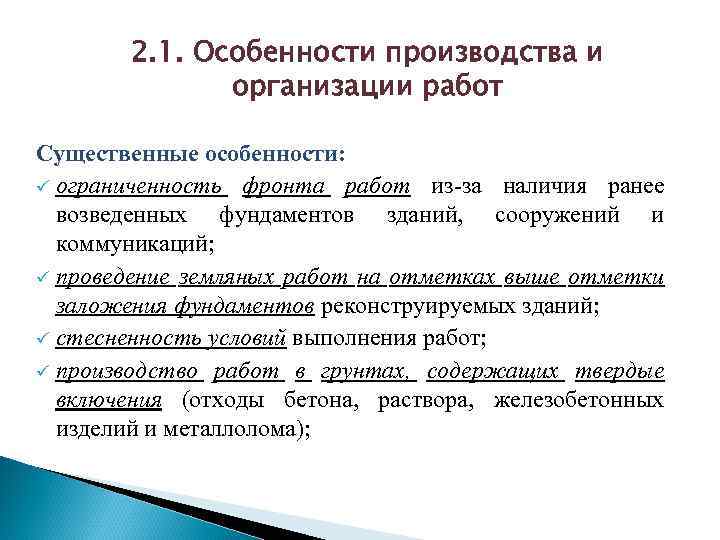 2.1. Особенности производства и организации работ

Существенные особенности:

✓ ограниченность фронта работ из-за наличия ранее возведенных фундаментов зданий, сооружений и коммуникаций;

✓ проведение земляных работ на отметках выше отметки заложения фундаментов реконструируемых зданий;

✓ стесненность условий выполнения работ;

✓ производство работ в грунтах, содержащих твердые включения (отходы бетона, раствора, железобетонных изделий и металлолома);